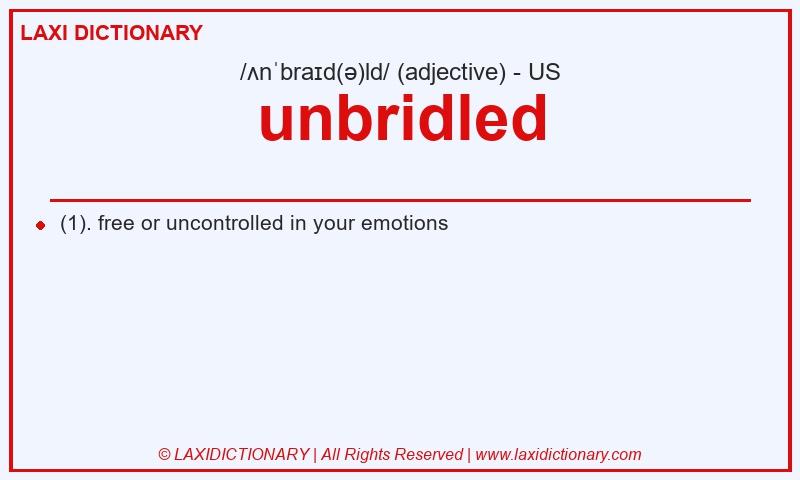 LAXI DICTIONARY

/ʌnˈbraɪd(ə)ld/ (adjective) - US

unbridled

(1). free or uncontrolled in your emotions

© LAXIDICTIONARY | All Rights Reserved | www.laxidictionary.com